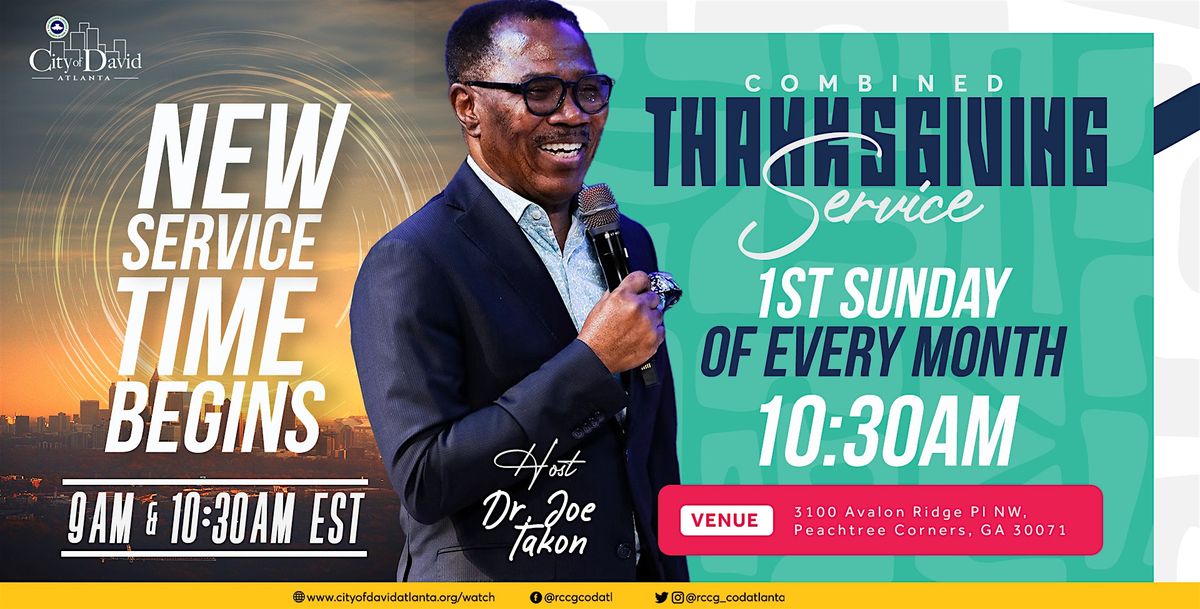 City of David
ATLANTA

NEW SERVICE TIME BEGINS

9AM & 10:30AM EST

Host
Dr Joe Takon

COMBINED
THANKSGIVING
Service

1ST SUNDAY OF EVERY MONTH
10:30AM

VENUE 3100 Avalon Ridge Pl NW, Peachtree Corners, GA 30071

www.cityofdavidatlanta.org/watch @rccgcodatl @rccg_codatlanta